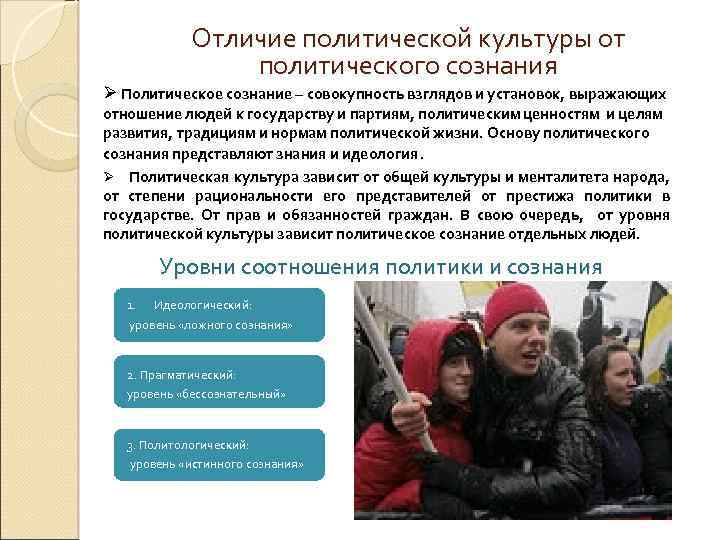 Отличие политической культуры от политического сознания

➢ Политическое сознание – совокупность взглядов и установок, выражающих отношение людей к государству и партиям, политическим ценностям и целям развития, традициям и нормам политической жизни. Основу политического сознания представляют знания и идеология.

➢ Политическая культура зависит от общей культуры и менталитета народа, от степени рациональности его представителей от престижа политики в государстве. От прав и обязанностей граждан. В свою очередь, от уровня политической культуры зависит политическое сознание отдельных людей.

Уровни соотношения политики и сознания

1. Идеологический: уровень «ложного сознания»

2. Прагматический: уровень «бессознательный»

3. Политологический: уровень «истинного сознания»